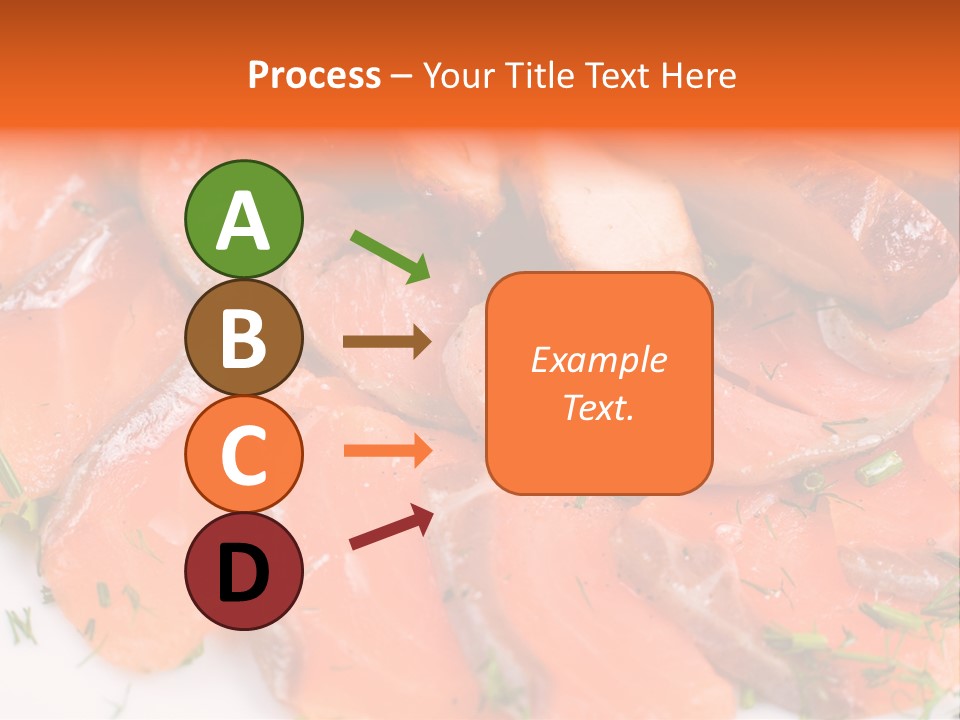 Process – Your Title Text Here

A

B

C

D

Example Text.